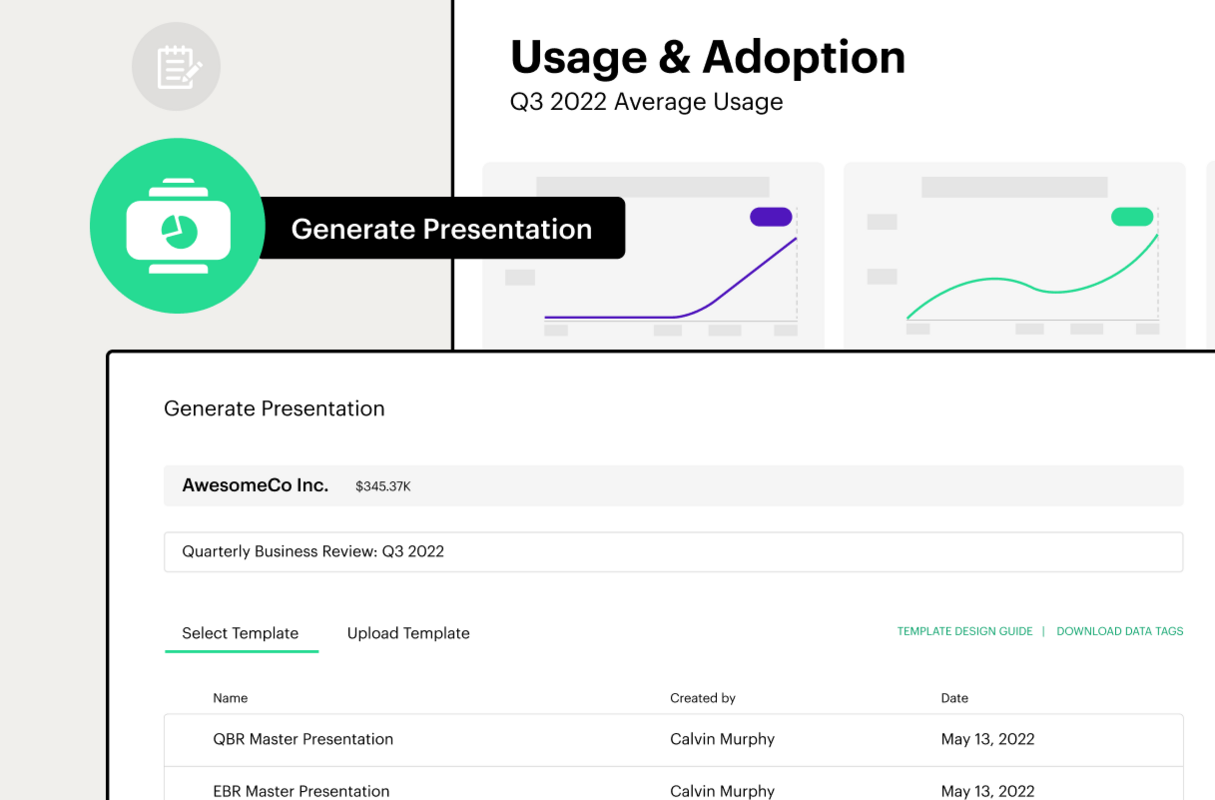 Usage & Adoption
Q3 2022 Average Usage

Generate Presentation

Generate Presentation

AwesomeCo Inc. $345.37K

Quarterly Business Review: Q3 2022

Select Template Upload Template

TEMPLATE DESIGN GUIDE | DOWNLOAD DATA TAGS

| Name | Created by | Date |
|---|---|---|
| QBR Master Presentation | Calvin Murphy | May 13, 2022 |
| EBR Master Presentation | Calvin Murphy | May 13, 2022 |